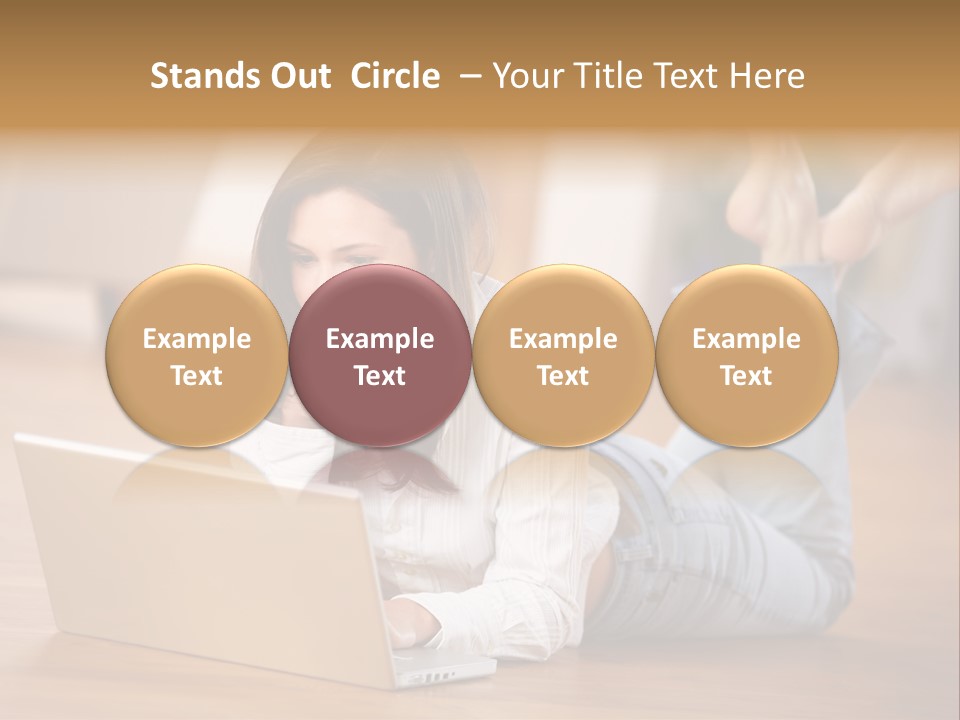 Stands Out Circle – Your Title Text Here

Example Text

Example Text

Example Text

Example Text